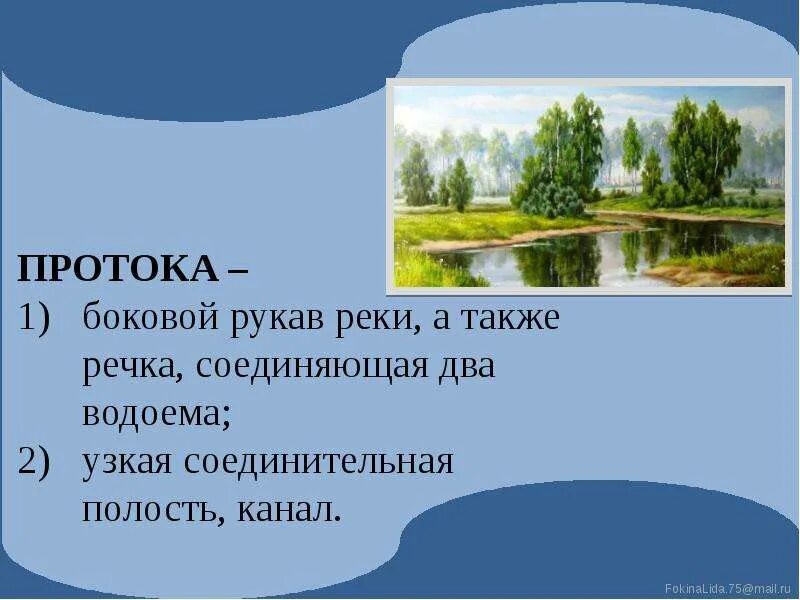 ПРОТОКА –
1) боковой рукав реки, а также речка, соединяющая два водоема;
2) узкая соединительная полость, канал.

FokinaLida.75@mail.ru